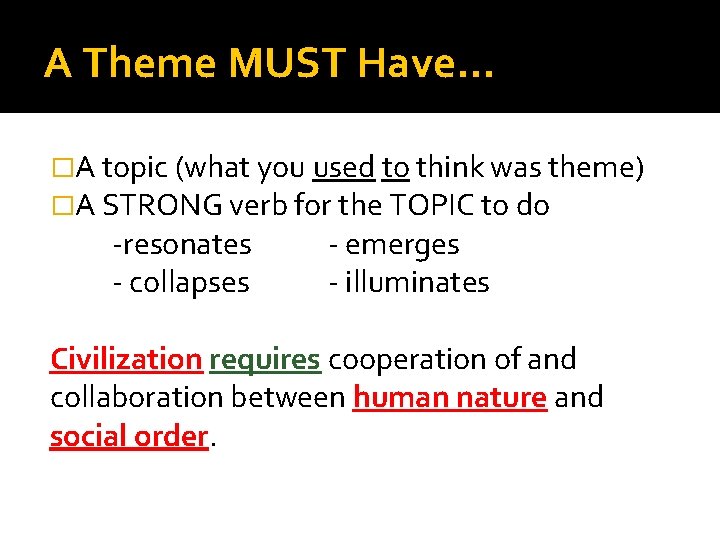 A Theme MUST Have…

□A topic (what you used to think was theme)
□A STRONG verb for the TOPIC to do
-resonates - emerges
- collapses - illuminates

Civilization requires cooperation of and collaboration between human nature and social order.